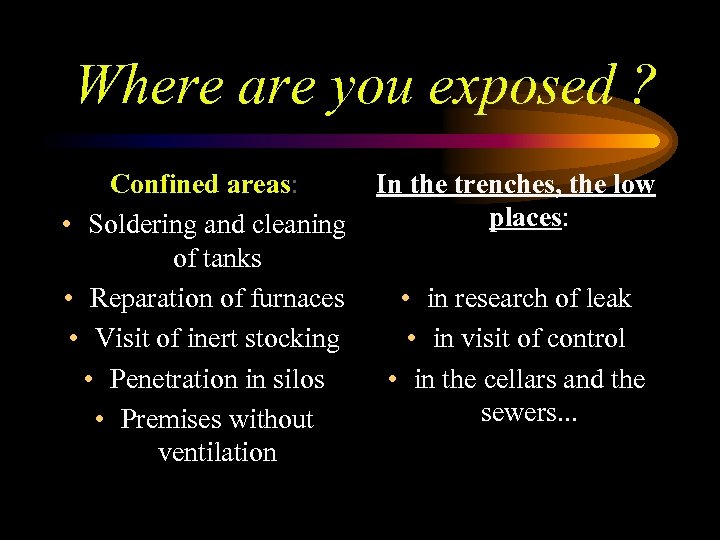 Where are you exposed ?

Confined areas:
• Soldering and cleaning of tanks
• Reparation of furnaces
• Visit of inert stocking
• Penetration in silos
• Premises without ventilation

In the trenches, the low places:
• in research of leak
• in visit of control
• in the cellars and the sewers...